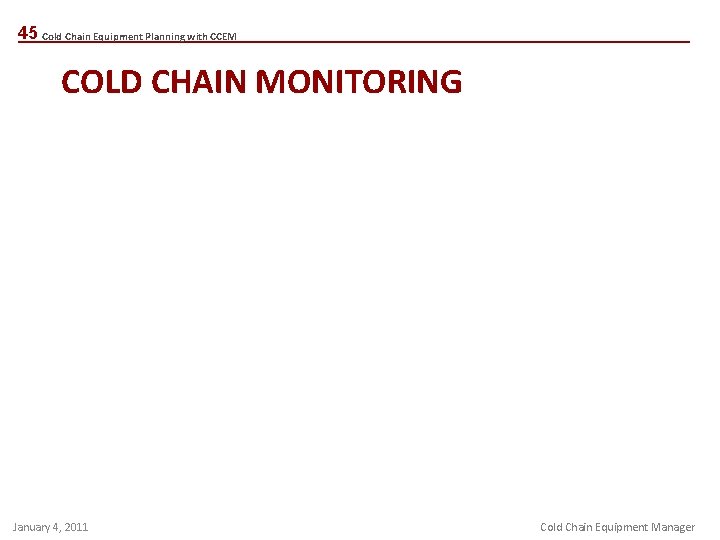 45 Cold Chain Equipment Planning with CCEM

COLD CHAIN MONITORING

January 4, 2011

Cold Chain Equipment Manager